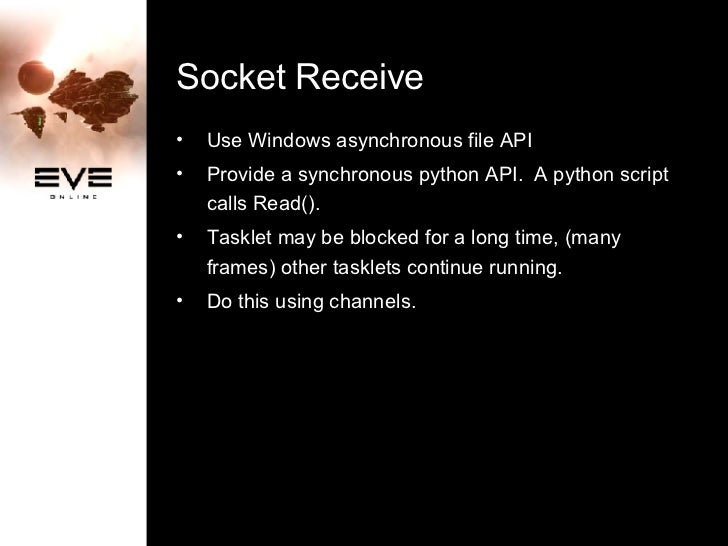 EVE
ONLINE

Socket Receive

• Use Windows asynchronous file API
• Provide a synchronous python API. A python script calls Read().
• Tasklet may be blocked for a long time, (many frames) other tasklets continue running.
• Do this using channels.